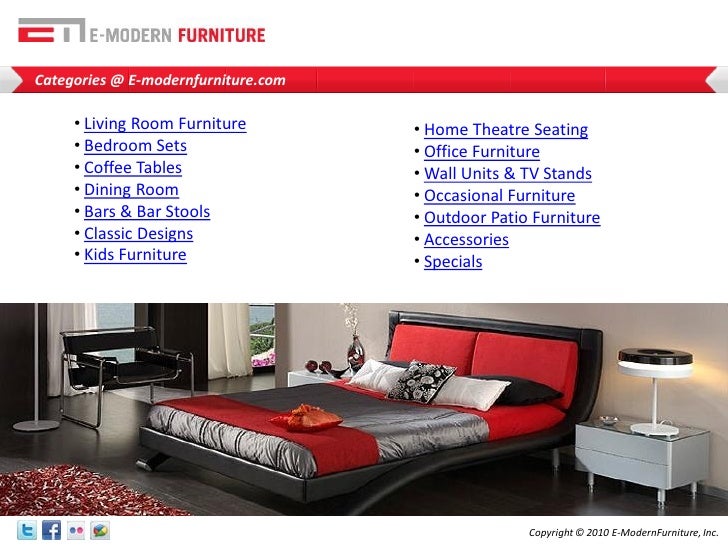 E-MODERN FURNITURE

Categories @ E-modernfurniture.com

• Living Room Furniture
• Bedroom Sets
• Coffee Tables
• Dining Room
• Bars & Bar Stools
• Classic Designs
• Kids Furniture

• Home Theatre Seating
• Office Furniture
• Wall Units & TV Stands
• Occasional Furniture
• Outdoor Patio Furniture
• Accessories
• Specials

Copyright © 2010 E-ModernFurniture, Inc.